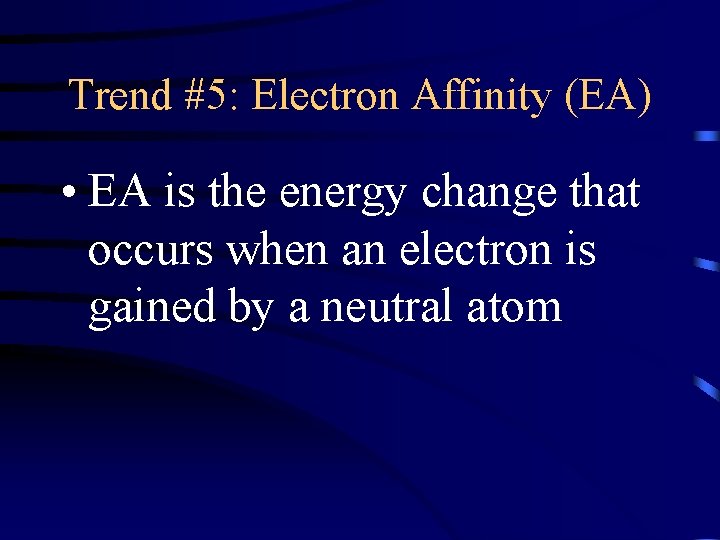 Trend #5: Electron Affinity (EA)

• EA is the energy change that occurs when an electron is gained by a neutral atom